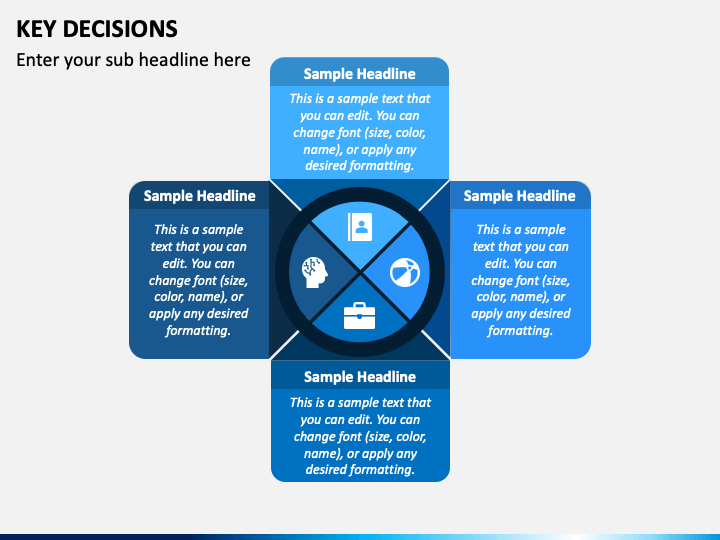 KEY DECISIONS

Enter your sub headline here

Sample Headline

This is a sample text that you can edit. You can change font (size, color, name), or apply any desired formatting.

Sample Headline

This is a sample text that you can edit. You can change font (size, color, name), or apply any desired formatting.

Sample Headline

This is a sample text that you can edit. You can change font (size, color, name), or apply any desired formatting.

Sample Headline

This is a sample text that you can edit. You can change font (size, color, name), or apply any desired formatting.